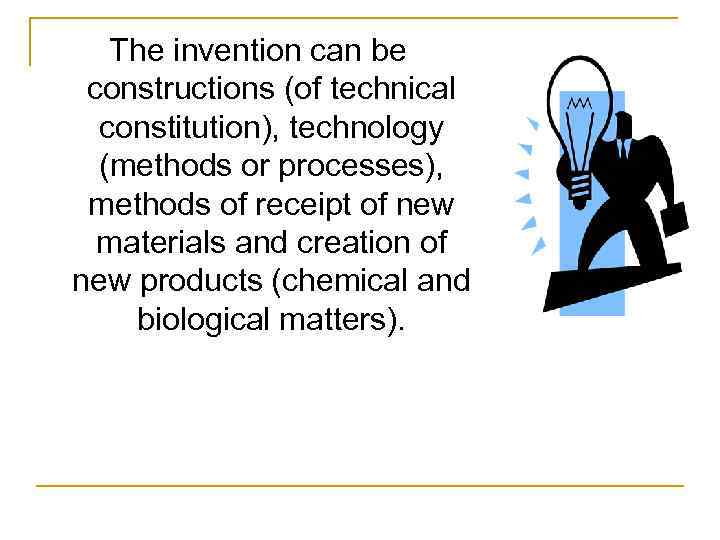 The invention can be constructions (of technical constitution), technology (methods or processes), methods of receipt of new materials and creation of new products (chemical and biological matters).